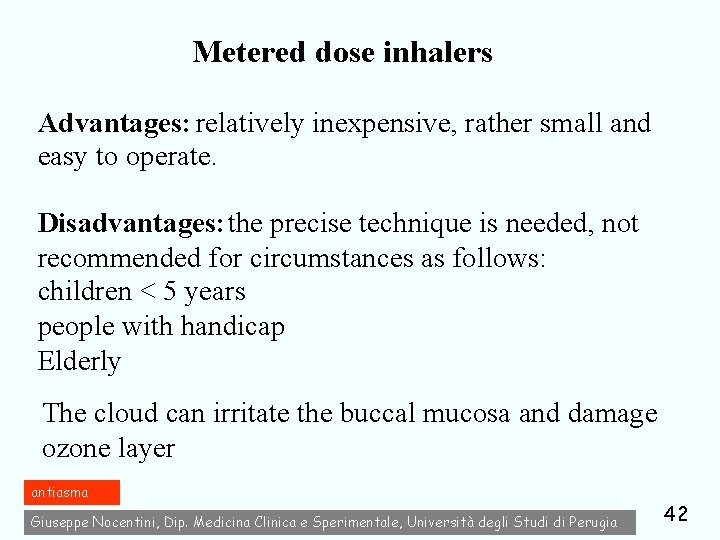 Metered dose inhalers

Advantages: relatively inexpensive, rather small and easy to operate.

Disadvantages: the precise technique is needed, not recommended for circumstances as follows:
children < 5 years
people with handicap
Elderly

The cloud can irritate the buccal mucosa and damage ozone layer

antiasma

Giuseppe Nocentini, Dip. Medicina Clinica e Sperimentale, Università degli Studi di Perugia

42